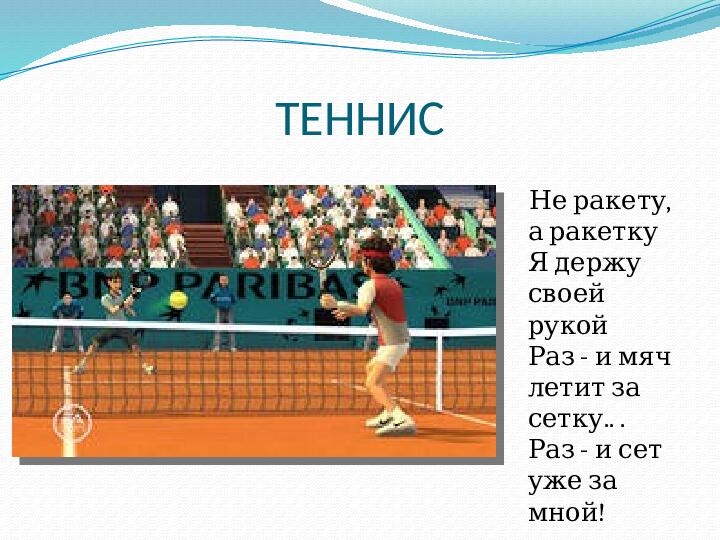 ТЕННИС

BNP PARIBAS

BNP PARI

Не ракету, а ракетку Я держу своей рукой Раз - и мяч летит за сетку.. . Раз - и сет уже за мной!